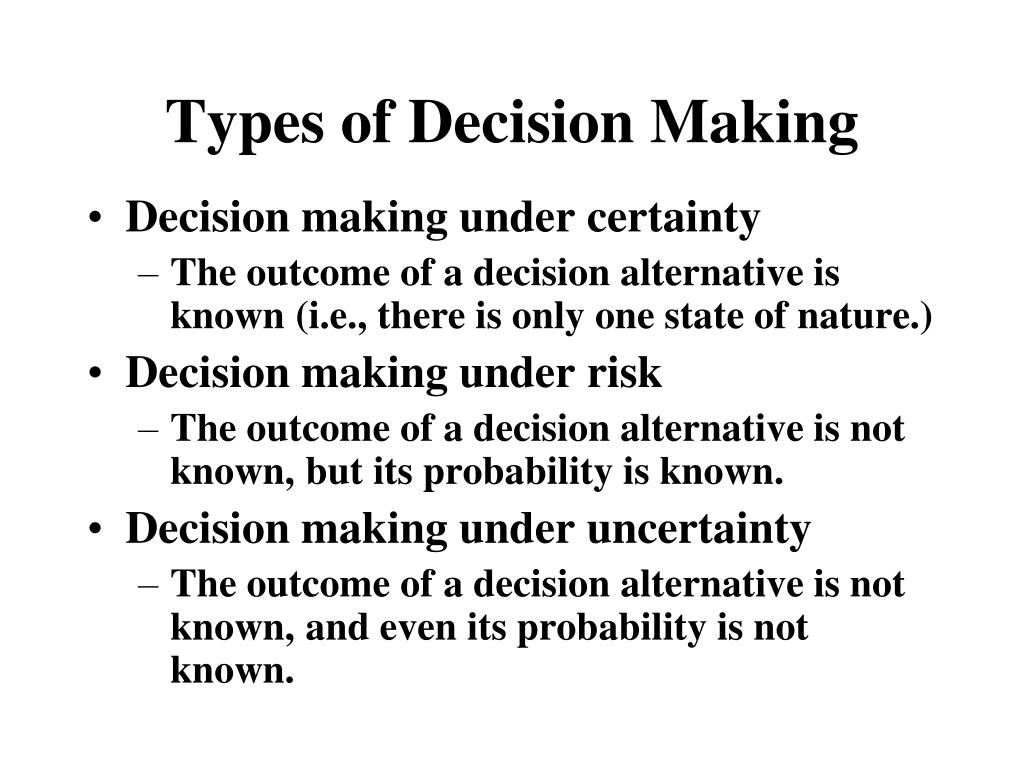 Types of Decision Making

• Decision making under certainty
– The outcome of a decision alternative is known (i.e., there is only one state of nature.)

• Decision making under risk
– The outcome of a decision alternative is not known, but its probability is known.

• Decision making under uncertainty
– The outcome of a decision alternative is not known, and even its probability is not known.